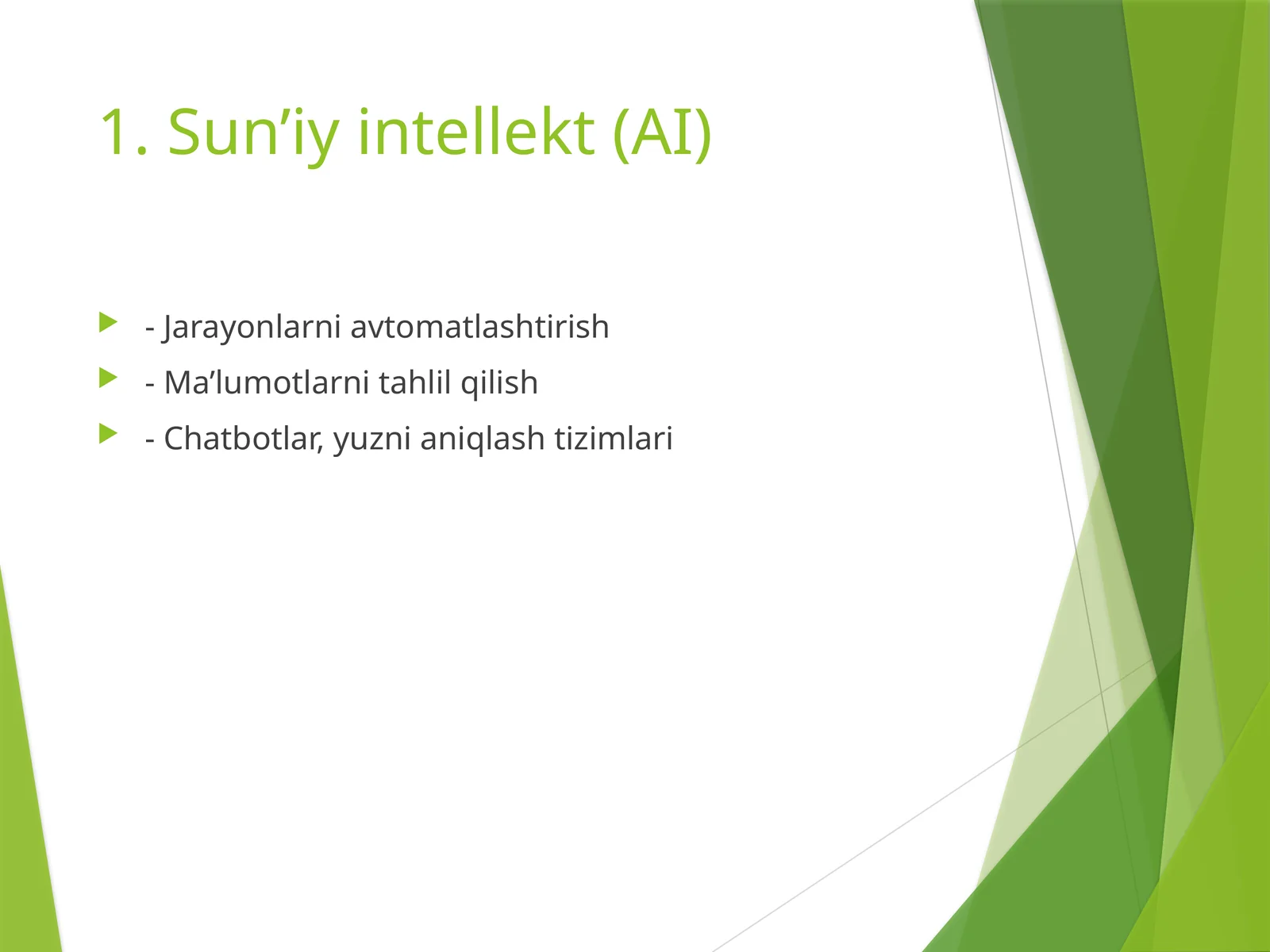 1. Sun’iy intellekt (AI)

- Jarayonlarni avtomatlashtirish
- Ma’lumotlarni tahlil qilish
- Chatbotlar, yuzni aniqlash tizimlari